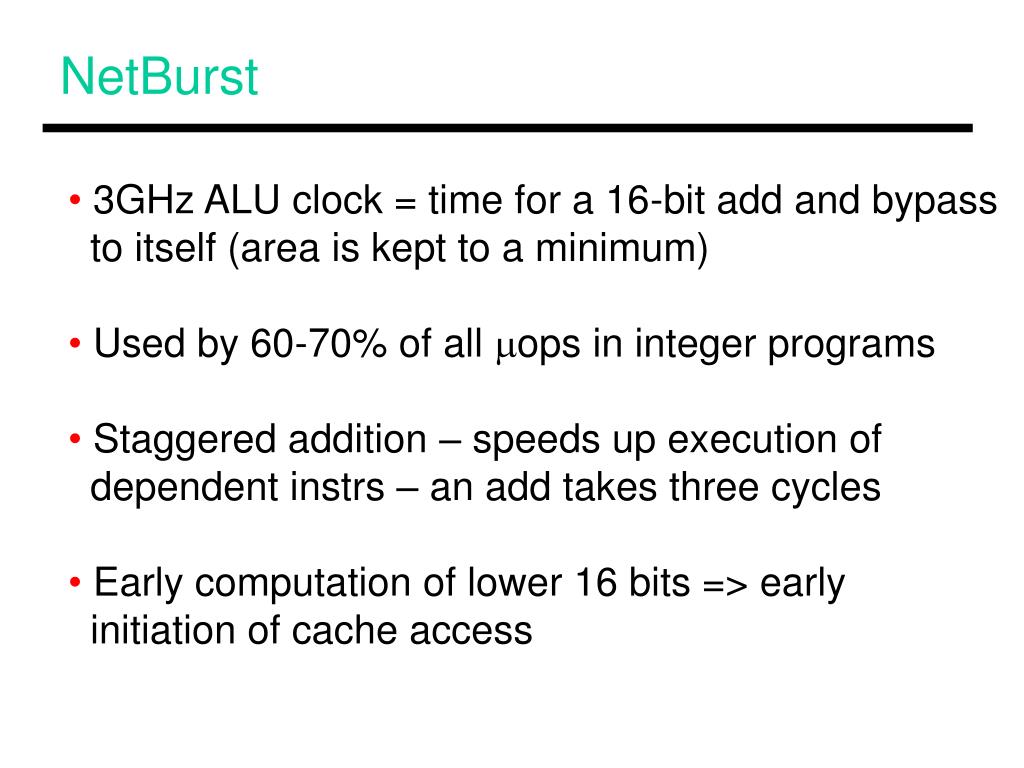 NetBurst

• 3GHz ALU clock = time for a 16-bit add and bypass to itself (area is kept to a minimum)

• Used by 60-70% of all μops in integer programs

• Staggered addition – speeds up execution of dependent instrs – an add takes three cycles

• Early computation of lower 16 bits => early initiation of cache access